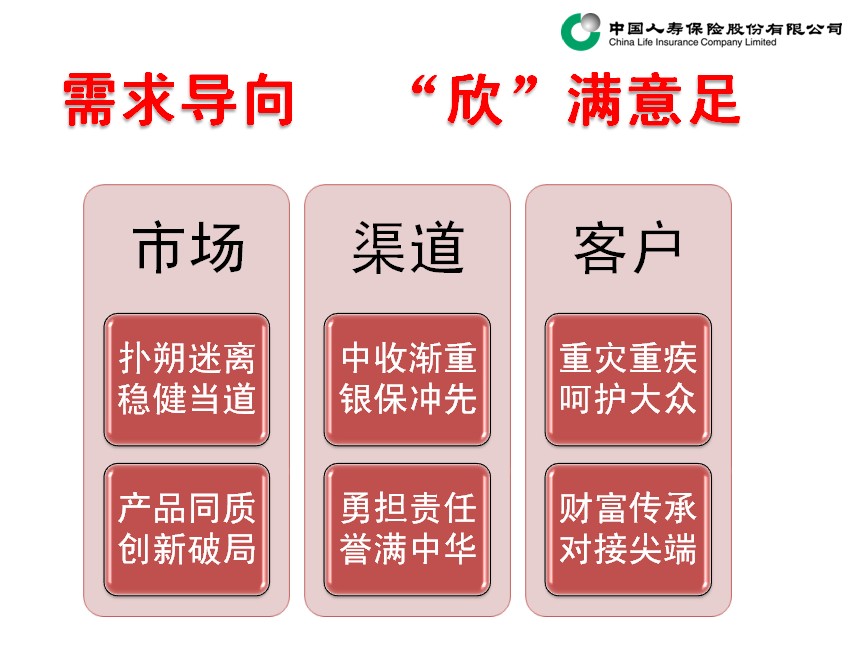 中国人寿保险股份有限公司
China Life Insurance Company Limited

需求导向 “欣”满意足

市场

扑朔迷离
稳健当道

产品同质
创新破局

渠道

中收渐重
银保冲先

勇担责任
誉满中华

客户

重灾重疾
呵护大众

财富传承
对接尖端